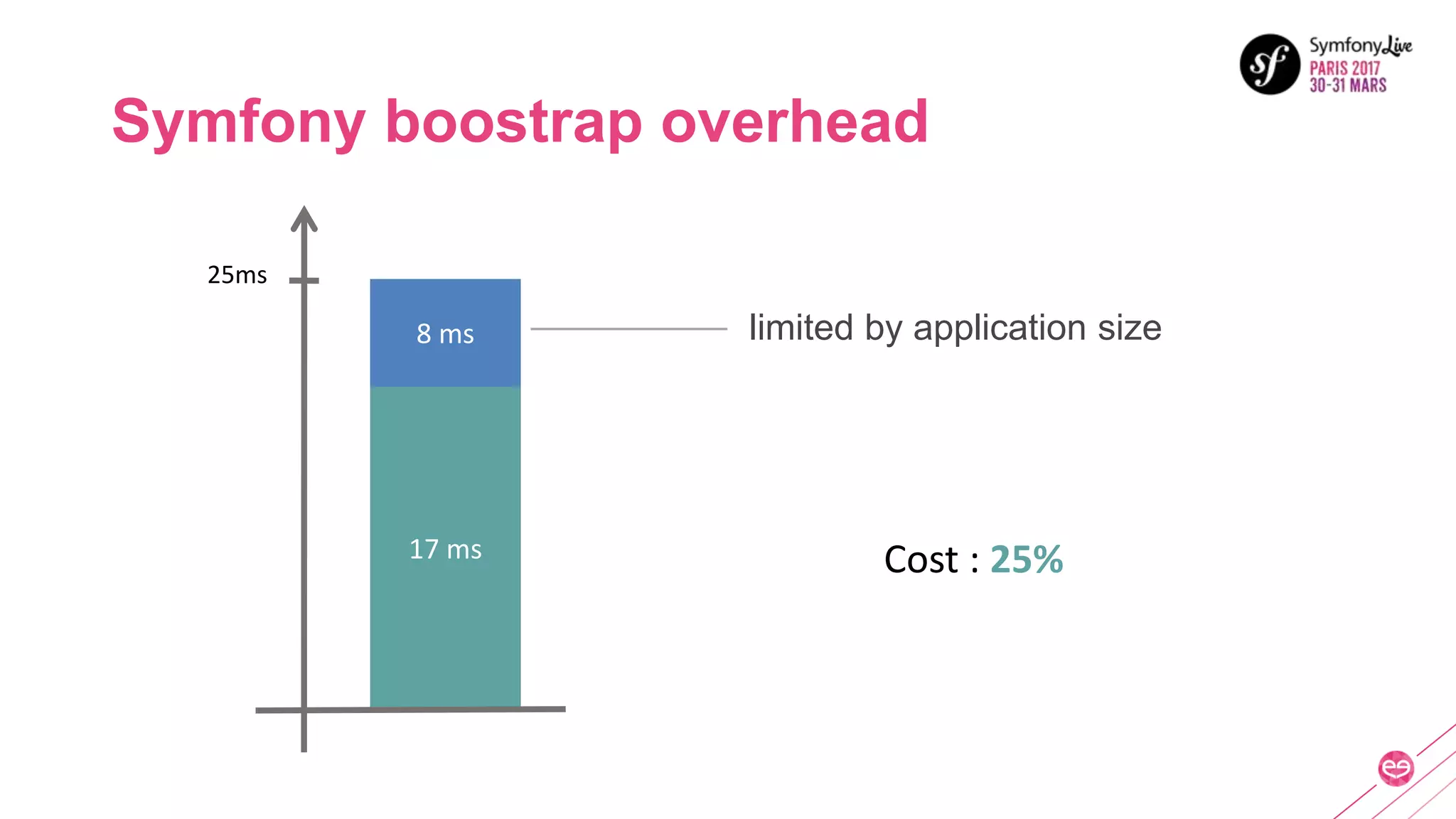 sf SymfonyLive PARIS 2017 30-31 MARS

Symfony boostrap overhead

25ms

8 ms

17 ms

limited by application size

Cost : 25%